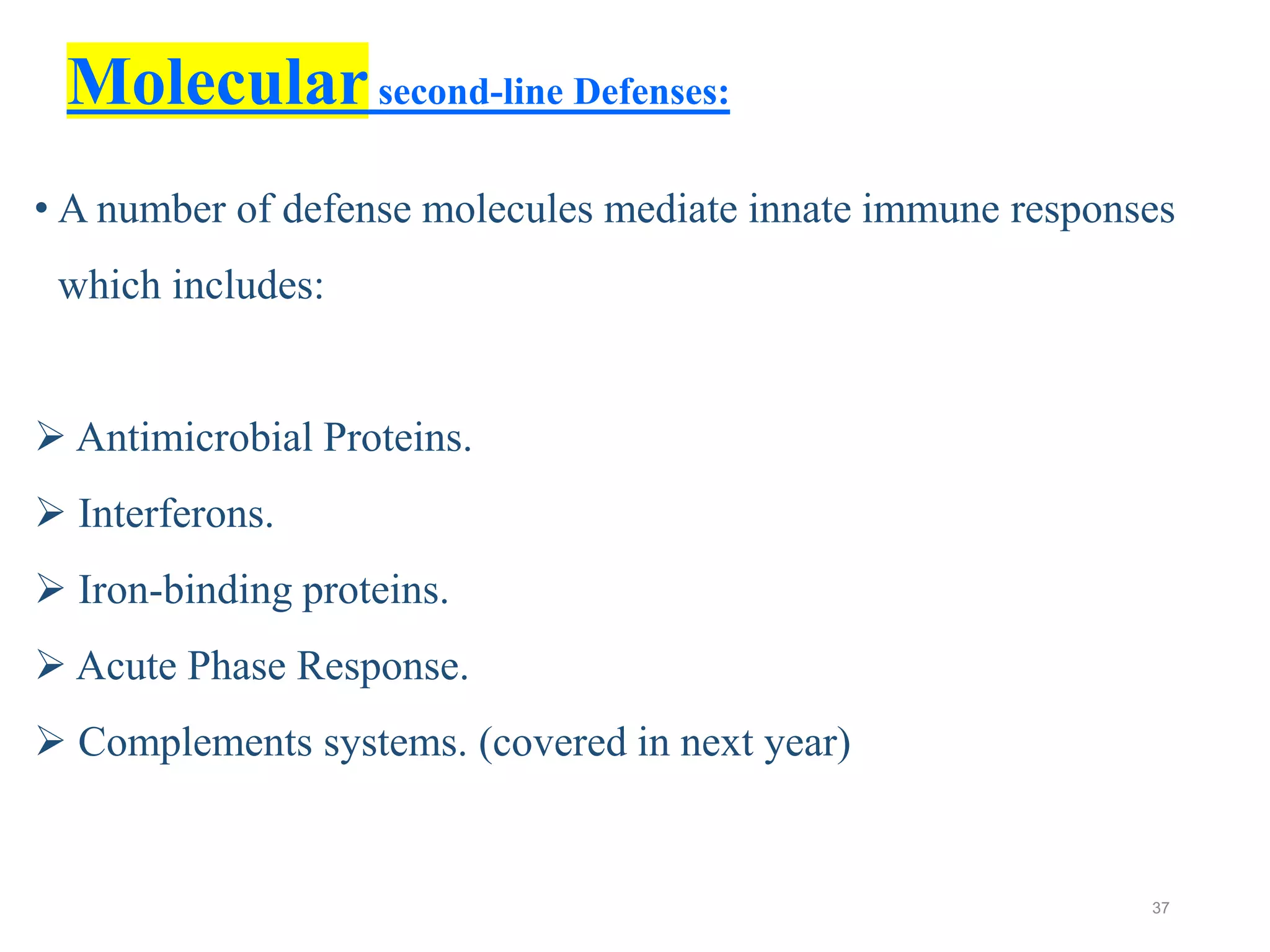 Molecular second-line Defenses:

• A number of defense molecules mediate innate immune responses which includes:

➢ Antimicrobial Proteins.

➢ Interferons.

➢ Iron-binding proteins.

➢ Acute Phase Response.

➢ Complements systems. (covered in next year)

37